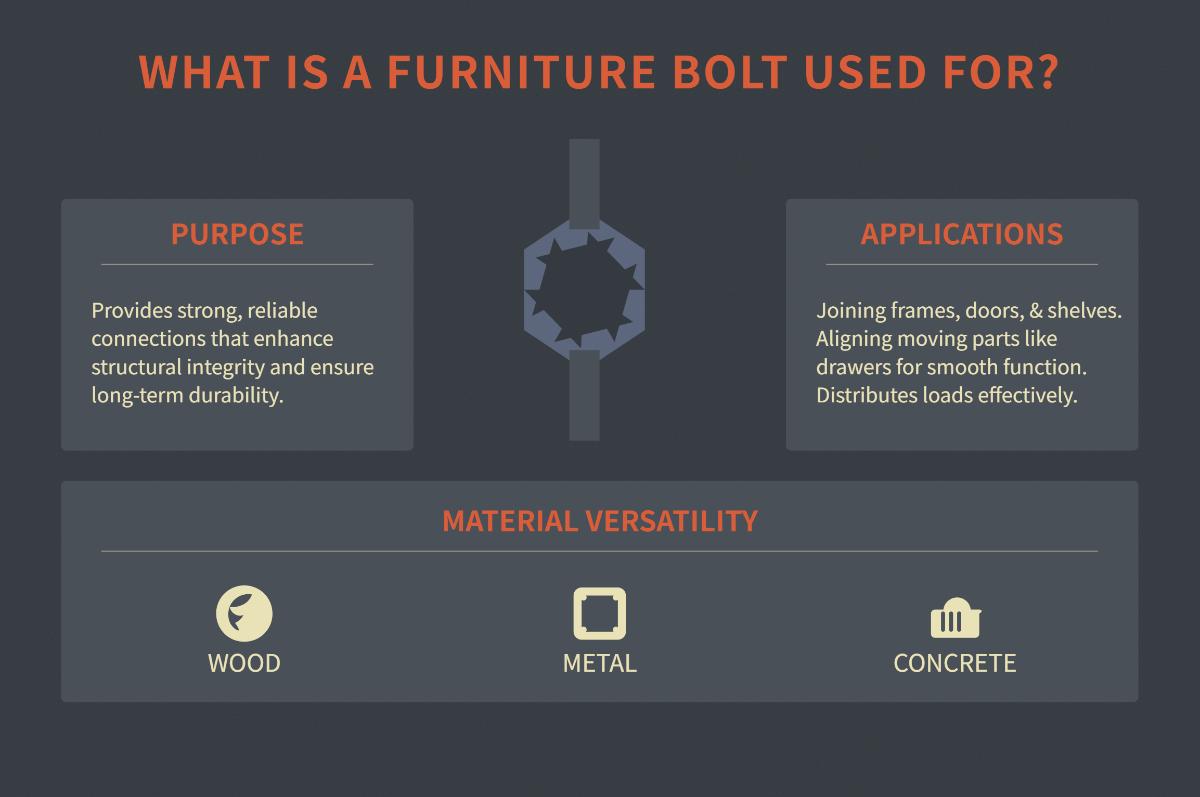 WHAT IS A FURNITURE BOLT USED FOR?

PURPOSE

Provides strong, reliable connections that enhance structural integrity and ensure long-term durability.

APPLICATIONS

Joining frames, doors, & shelves. Aligning moving parts like drawers for smooth function. Distributes loads effectively.

MATERIAL VERSATILITY

WOOD

METAL

CONCRETE